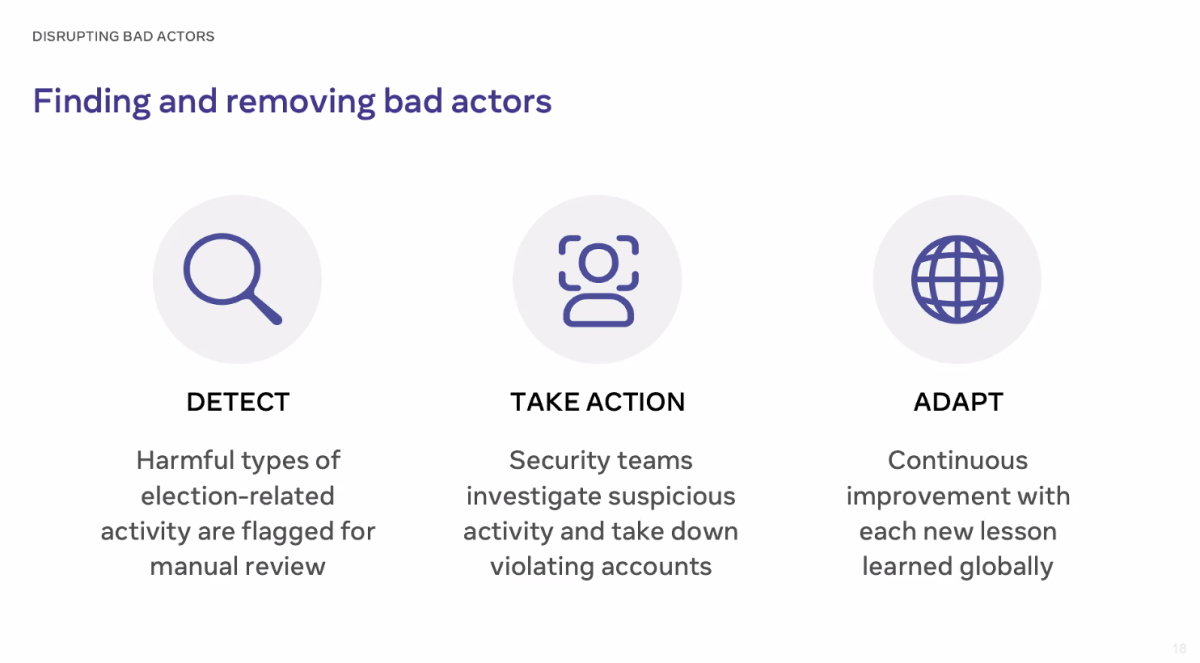 DISRUPTING BAD ACTORS

Finding and removing bad actors

DETECT

Harmful types of election-related activity are flagged for manual review

TAKE ACTION

Security teams investigate suspicious activity and take down violating accounts

ADAPT

Continuous improvement with each new lesson learned globally

18